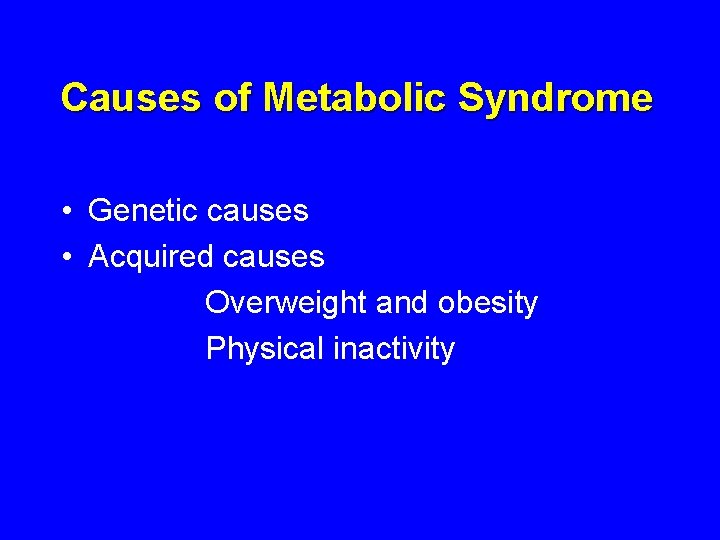 Causes of Metabolic Syndrome

• Genetic causes
• Acquired causes

Overweight and obesity

Physical inactivity